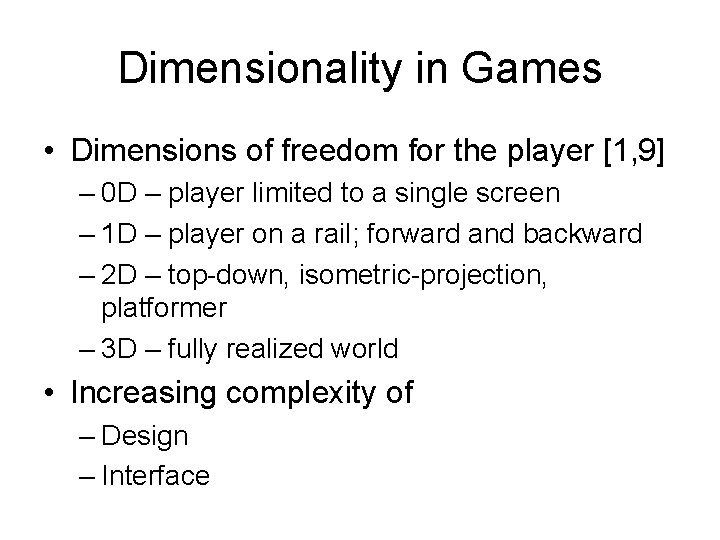 Dimensionality in Games

• Dimensions of freedom for the player [1,9]
– 0D – player limited to a single screen
– 1D – player on a rail; forward and backward
– 2D – top-down, isometric-projection, platformer
– 3D – fully realized world

• Increasing complexity of
– Design
– Interface